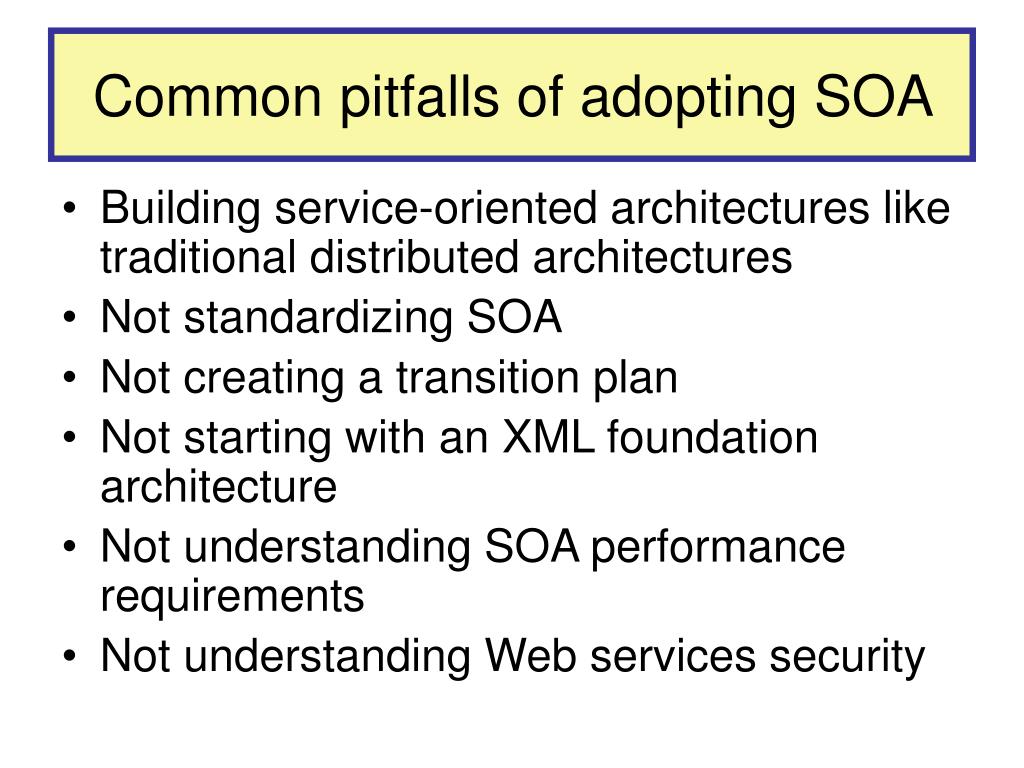 Common pitfalls of adopting SOA

• Building service-oriented architectures like traditional distributed architectures
• Not standardizing SOA
• Not creating a transition plan
• Not starting with an XML foundation architecture
• Not understanding SOA performance requirements
• Not understanding Web services security